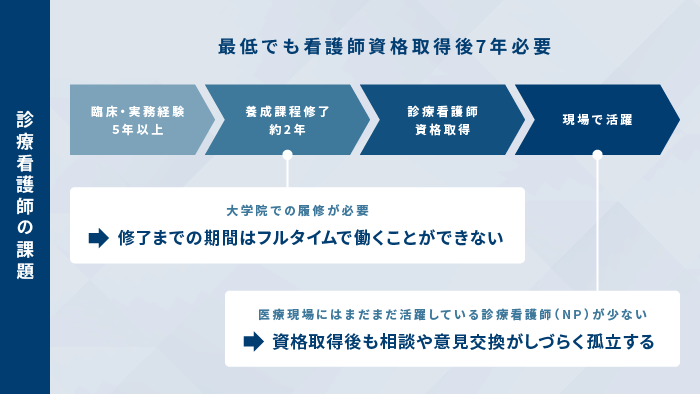 診療看護師の課題

最低でも看護師資格取得後7年必要

臨床・実務経験
5年以上

養成課程修了
約2年

診療看護師
資格取得

現場で活躍

大学院での履修が必要

修了までの期間はフルタイムで働くことができない

医療現場にはまだまだ活躍している診療看護師（NP）が少ない

資格取得後も相談や意見交換がしづらく孤立する